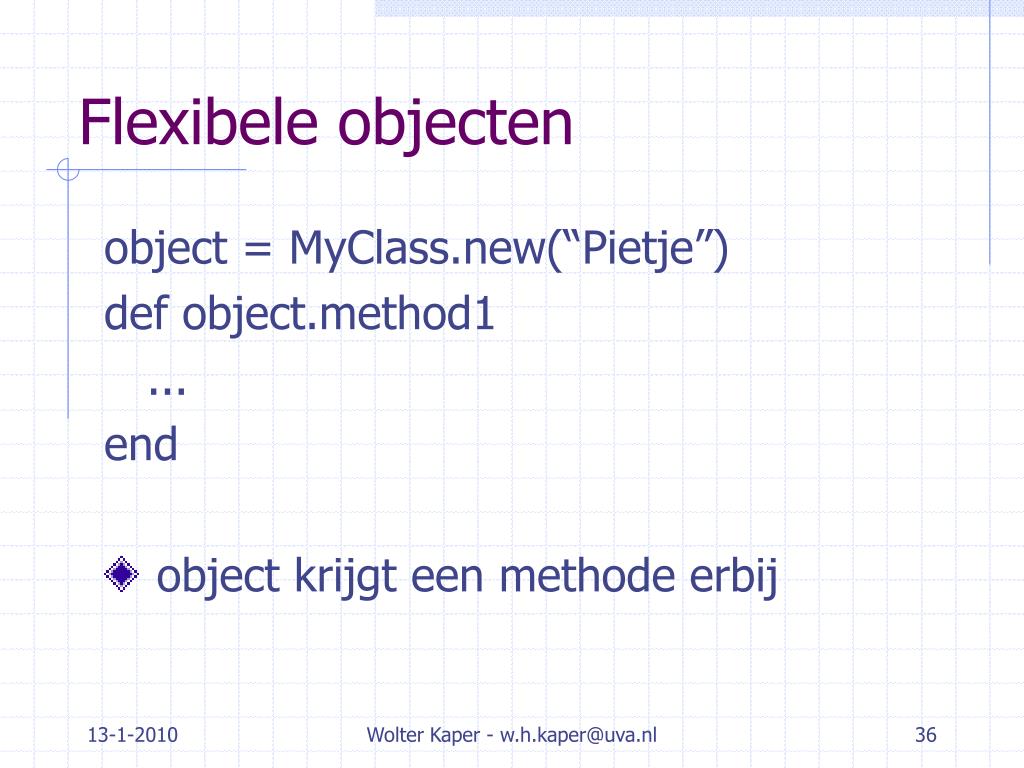 Flexibele objecten

object = MyClass.new(“Pietje”)
def object.method1
...
end

object krijgt een methode erbij

13-1-2010

Wolter Kaper - w.h.kaper@uva.nl

36